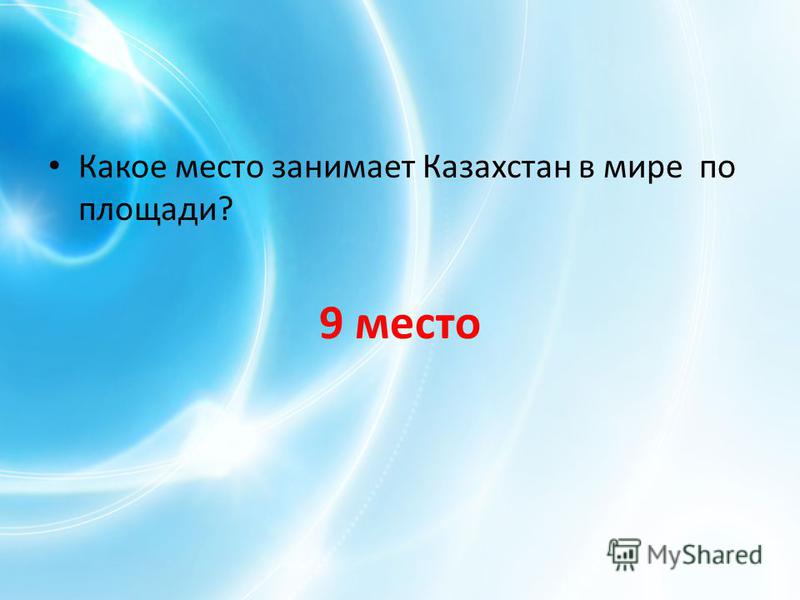 • Какое место занимает Казахстан в мире по площади?

9 место

MyShared